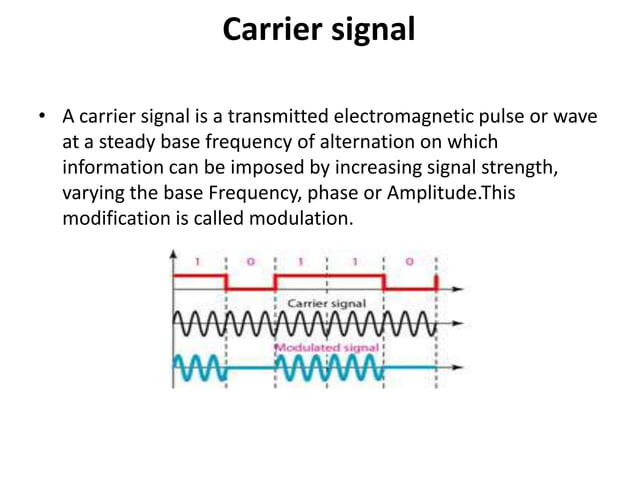 Carrier signal

• A carrier signal is a transmitted electromagnetic pulse or wave at a steady base frequency of alternation on which information can be imposed by increasing signal strength, varying the base Frequency, phase or Amplitude.This modification is called modulation.

1 0 1 1 0

Carrier signal

Modulated signal